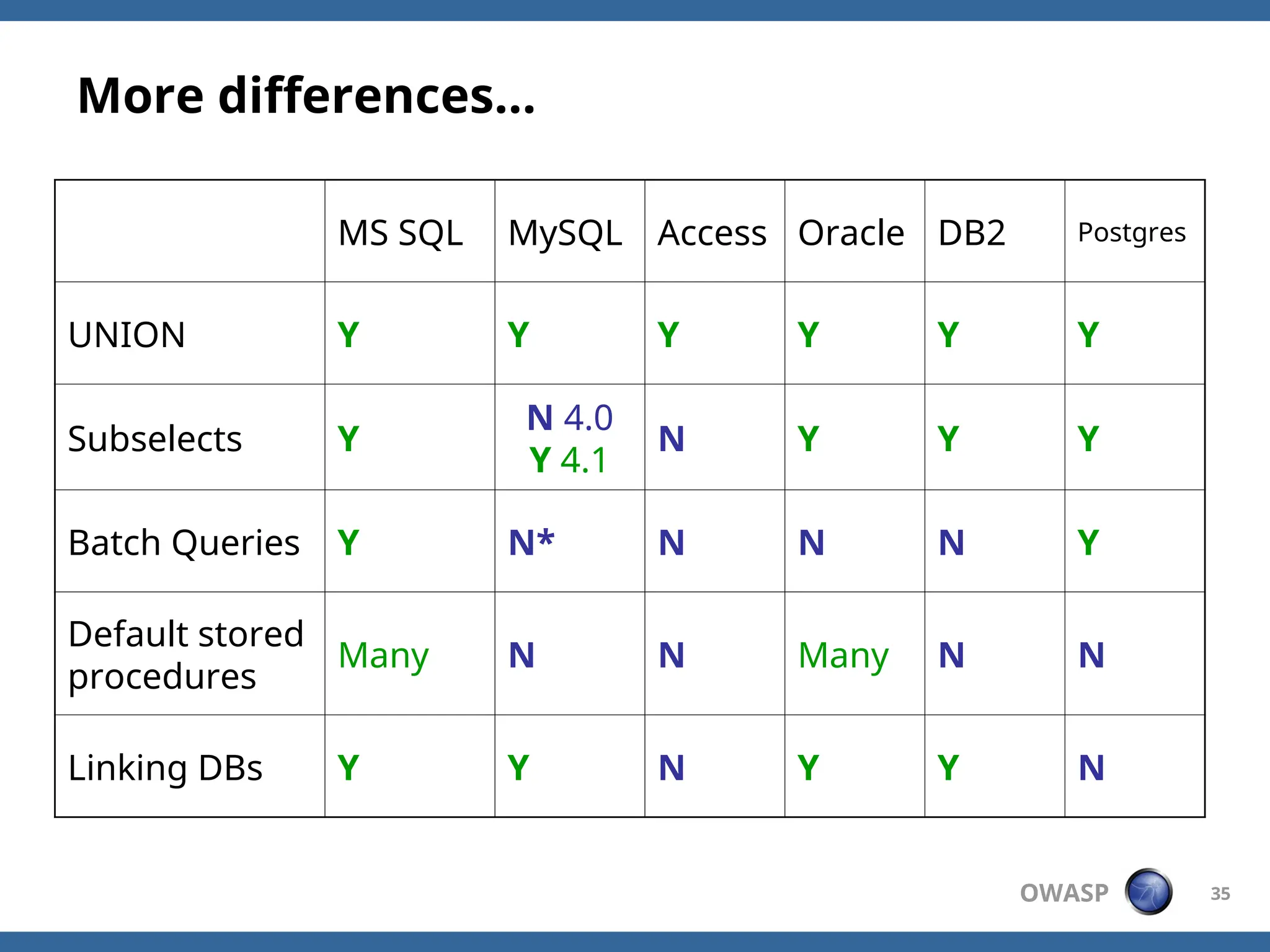 More differences...

| | MS SQL | MySQL | Access | Oracle | DB2 | Postgres |
|---|---|---|---|---|---|---|
| UNION | Y | Y | Y | Y | Y | Y |
| Subselects | Y | N 4.0 Y 4.1 | N | Y | Y | Y |
| Batch Queries | Y | N* | N | N | N | Y |
| Default stored procedures | Many | N | N | Many | N | N |
| Linking DBs | Y | Y | N | Y | Y | N |

OWASP 35